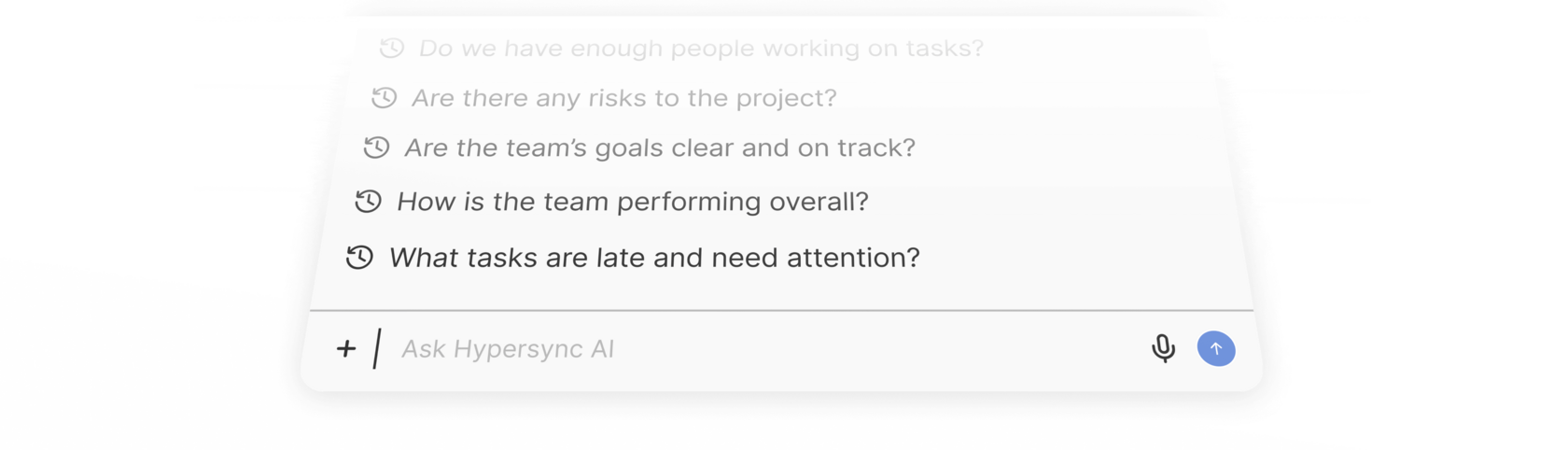 Do we have enough people working on tasks?
Are there any risks to the project?
Are the team's goals clear and on track?
How is the team performing overall?
What tasks are late and need attention?

+ Ask Hypersync AI